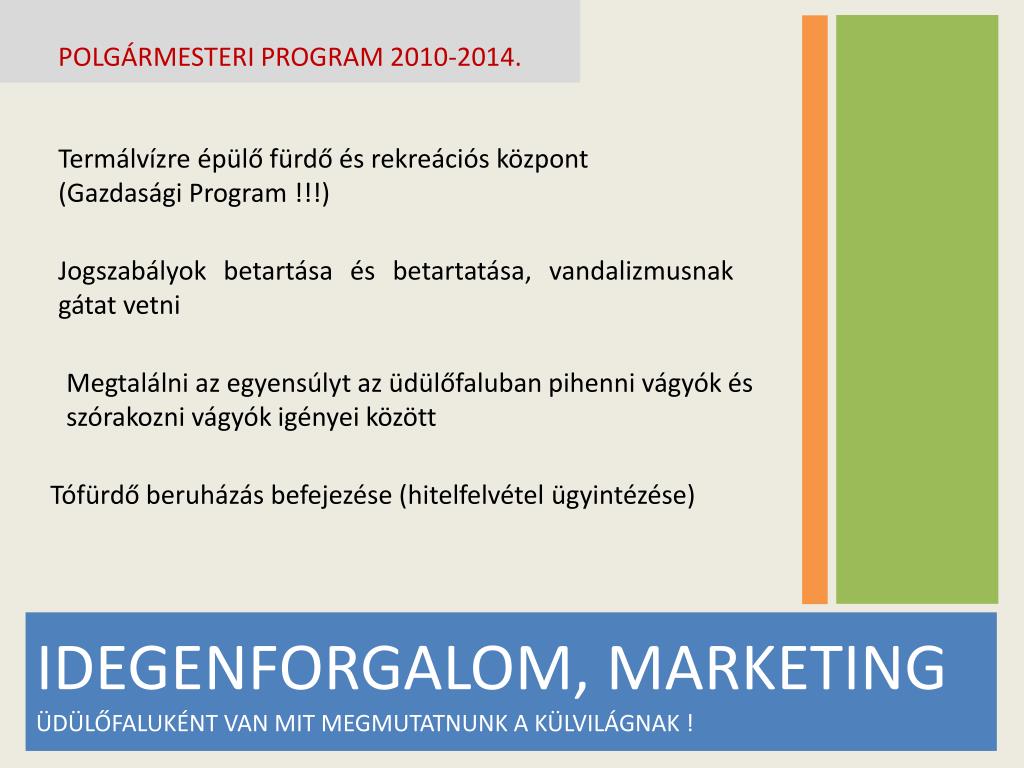 POLGÁRMESTERI PROGRAM 2010-2014.

Termálvízre épülő fürdő és rekreációs központ (Gazdasági Program !!!)

Jogszabályok betartása és betartatása, vandalizmusnak gátat vetni

Megtalálni az egyensúlyt az üdülőfaluban pihenni vágyók és szórakozni vágyók igényei között

Tófürdő beruházás befejezése (hitelfelvétel ügyintézése)

IDEGENFORGALOM, MARKETING

ÜDÜLŐFALUKÉNT VAN MIT MEGMUTATNUNK A KÜLVILÁGNAK !